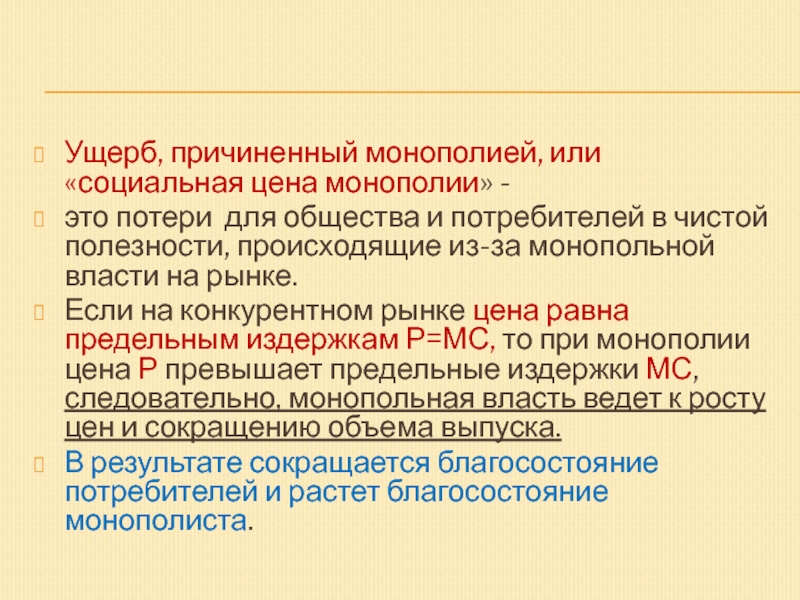 Ущерб, причиненный монополией, или «социальная цена монополии» -

это потери для общества и потребителей в чистой полезности, происходящие из-за монопольной власти на рынке.

Если на конкурентном рынке цена равна предельным издержкам P=MC, то при монополии цена P превышает предельные издержки MC, следовательно, монопольная власть ведет к росту цен и сокращению объема выпуска.

В результате сокращается благосостояние потребителей и растет благосостояние монополиста.